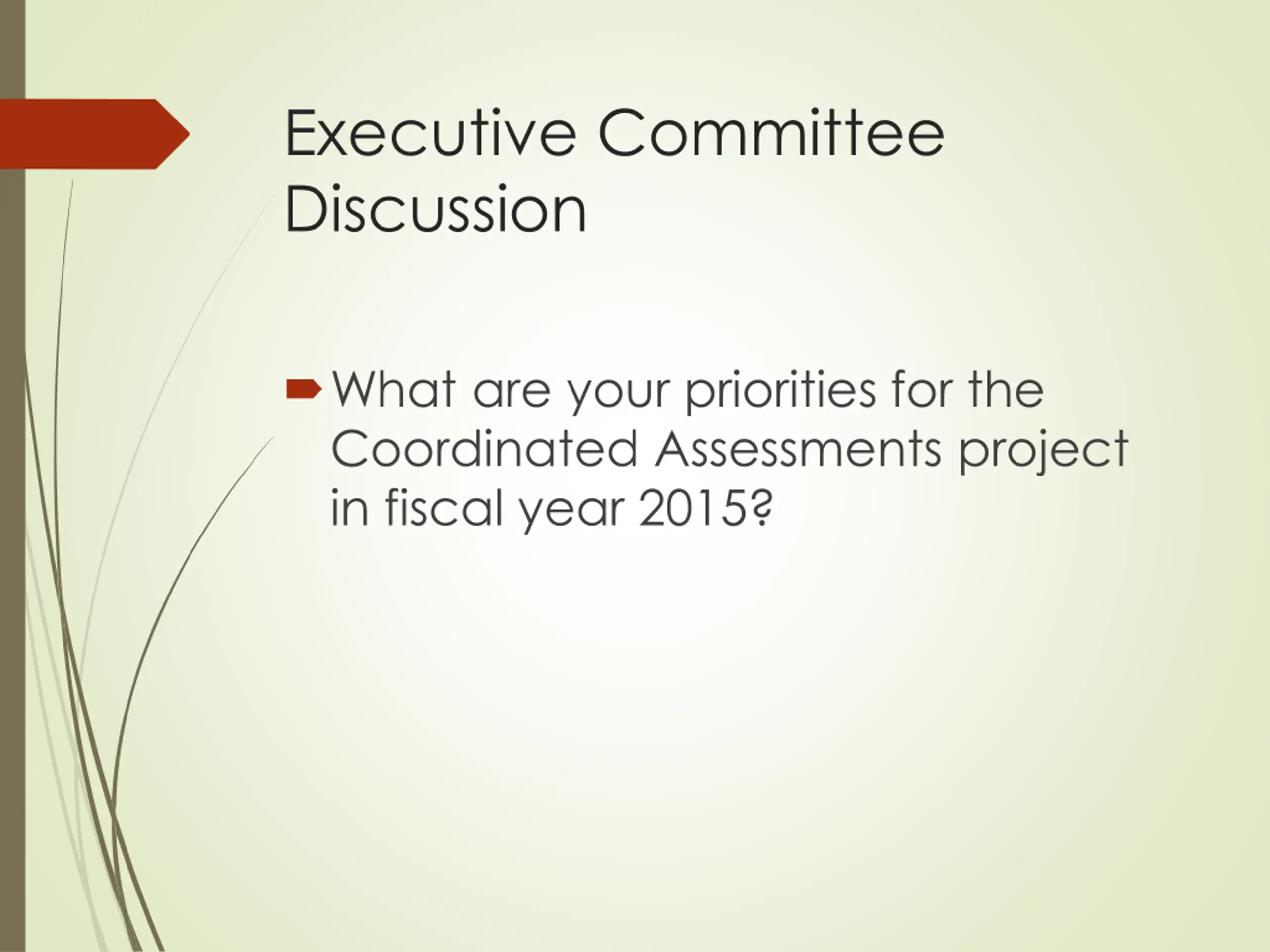 Executive Committee Discussion

What are your priorities for the Coordinated Assessments project in fiscal year 2015?